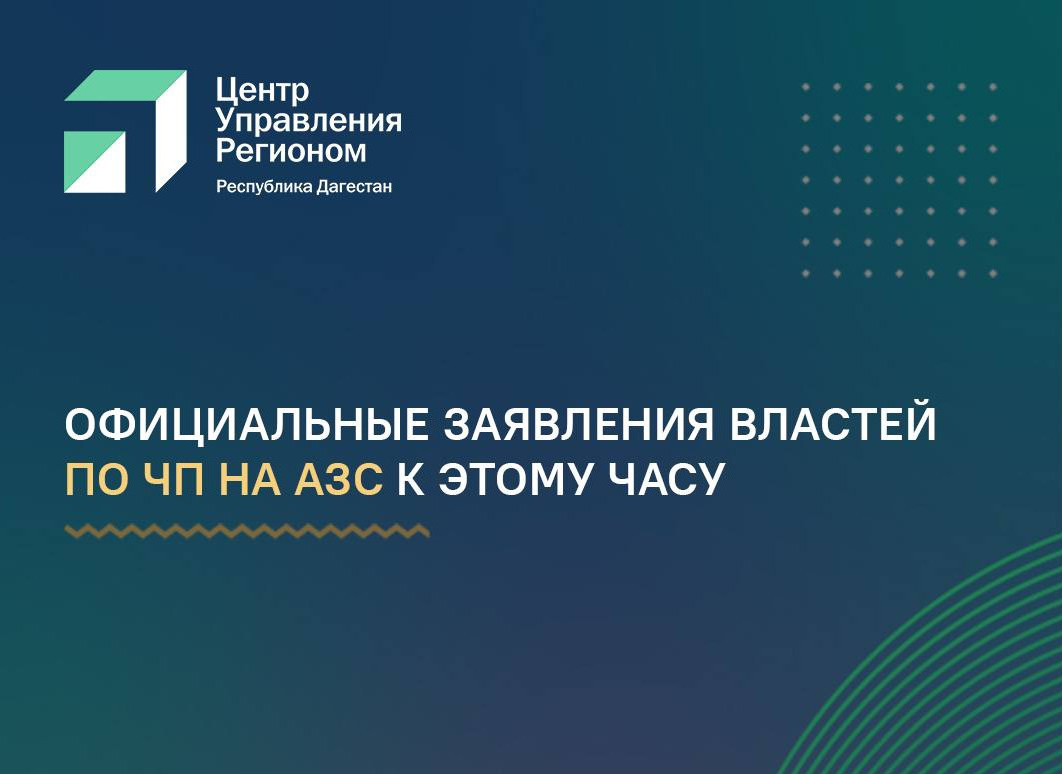 Центр Управления Регионом
Республика Дагестан

ОФИЦИАЛЬНЫЕ ЗАЯВЛЕНИЯ ВЛАСТЕЙ ПО ЧП НА АЗС К ЭТОМУ ЧАСУ